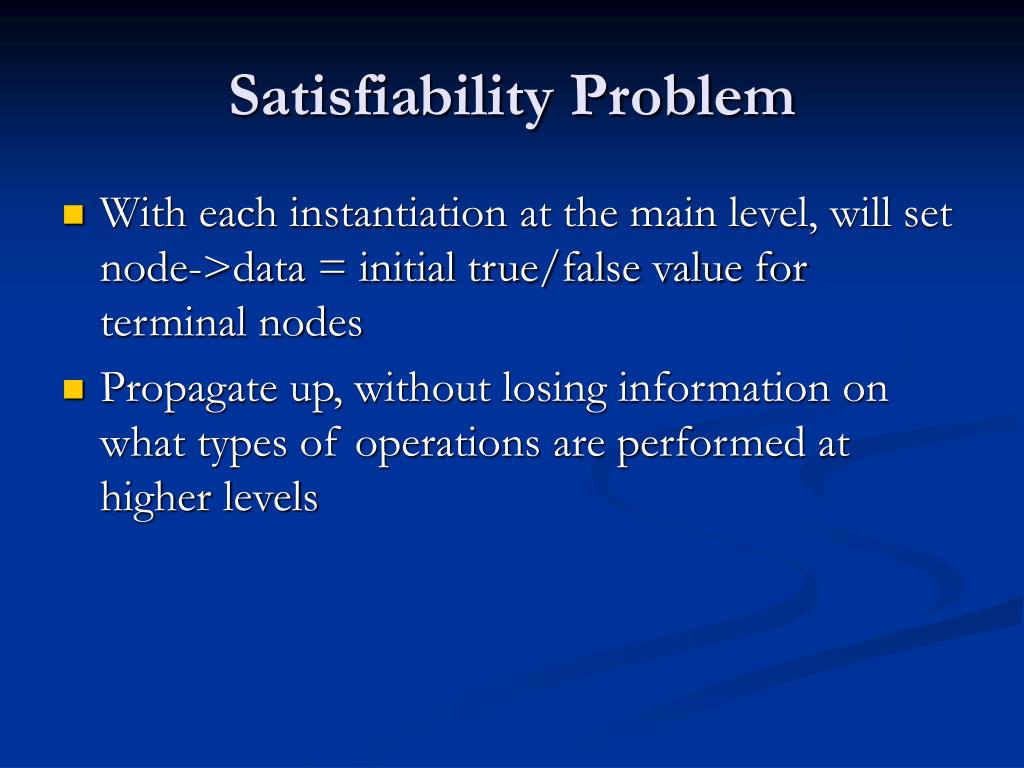 Satisfiability Problem

With each instantiation at the main level, will set node->data = initial true/false value for terminal nodes

Propagate up, without losing information on what types of operations are performed at higher levels